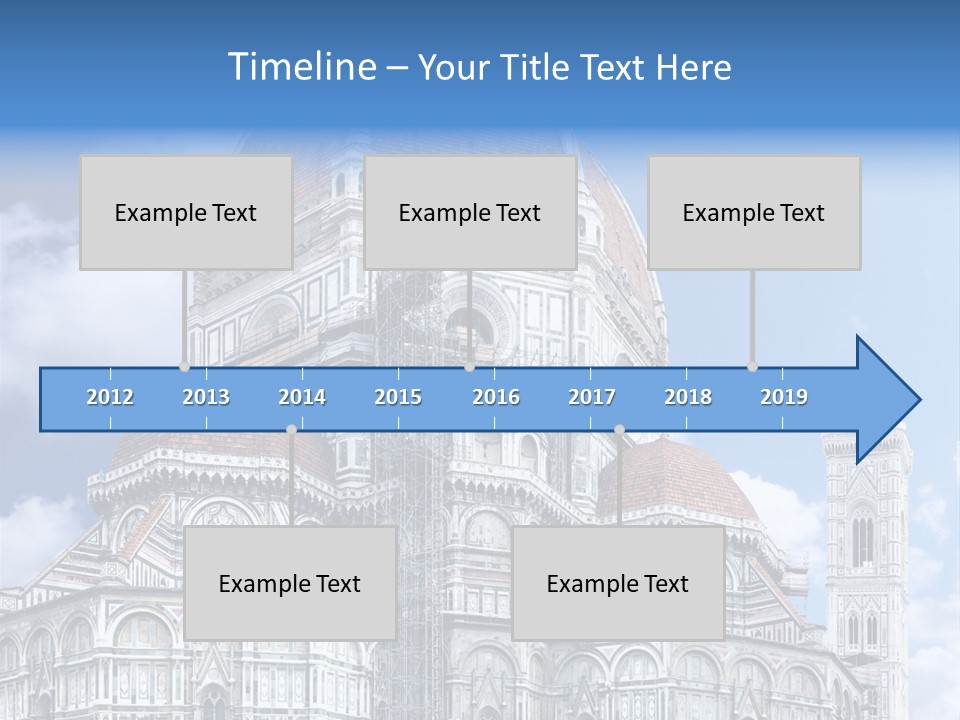 Timeline – Your Title Text Here

Example Text

Example Text

Example Text

2012 2013 2014 2015 2016 2017 2018 2019

Example Text

Example Text